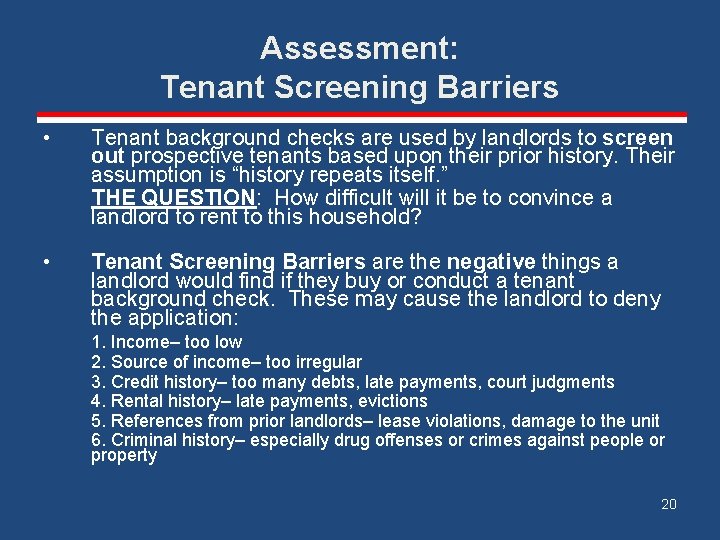 Assessment:
Tenant Screening Barriers

• Tenant background checks are used by landlords to screen out prospective tenants based upon their prior history. Their assumption is “history repeats itself.”

THE QUESTION: How difficult will it be to convince a landlord to rent to this household?

• Tenant Screening Barriers are the negative things a landlord would find if they buy or conduct a tenant background check. These may cause the landlord to deny the application:

1. Income– too low
2. Source of income– too irregular
3. Credit history– too many debts, late payments, court judgments
4. Rental history– late payments, evictions
5. References from prior landlords– lease violations, damage to the unit
6. Criminal history– especially drug offenses or crimes against people or property

20